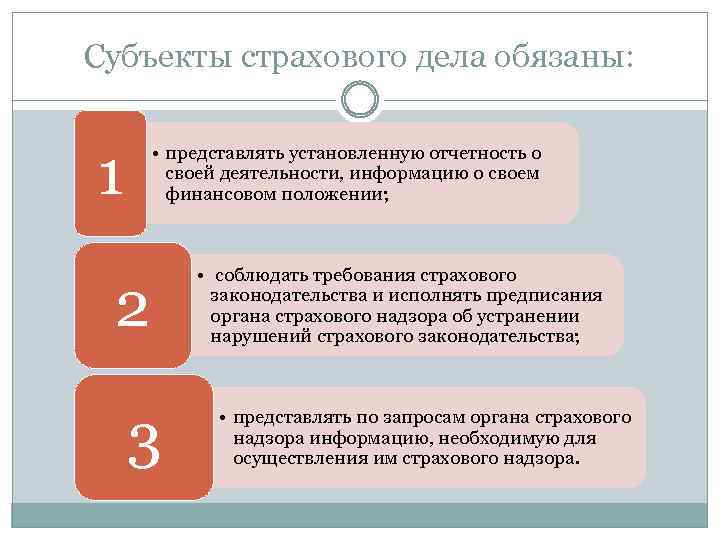 Субъекты страхового дела обязаны:

1

• представлять установленную отчетность о своей деятельности, информацию о своем финансовом положении;

2

• соблюдать требования страхового законодательства и исполнять предписания органа страхового надзора об устранении нарушений страхового законодательства;

3

• представлять по запросам органа страхового надзора информацию, необходимую для осуществления им страхового надзора.